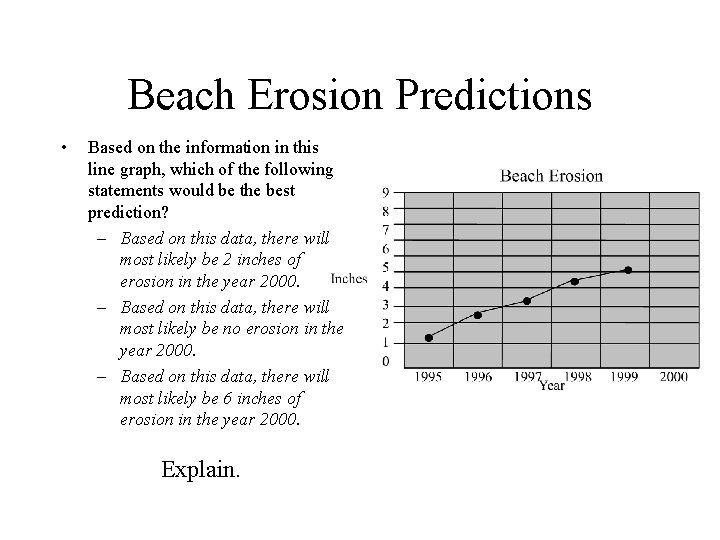 Beach Erosion Predictions

• Based on the information in this line graph, which of the following statements would be the best prediction?
– Based on this data, there will most likely be 2 inches of erosion in the year 2000.
– Based on this data, there will most likely be no erosion in the year 2000.
– Based on this data, there will most likely be 6 inches of erosion in the year 2000.

Explain.

Beach Erosion

9
8
7
6
5
4
3
2
1
0

Inches

1995 1996 1997 1998 1999 2000

Year